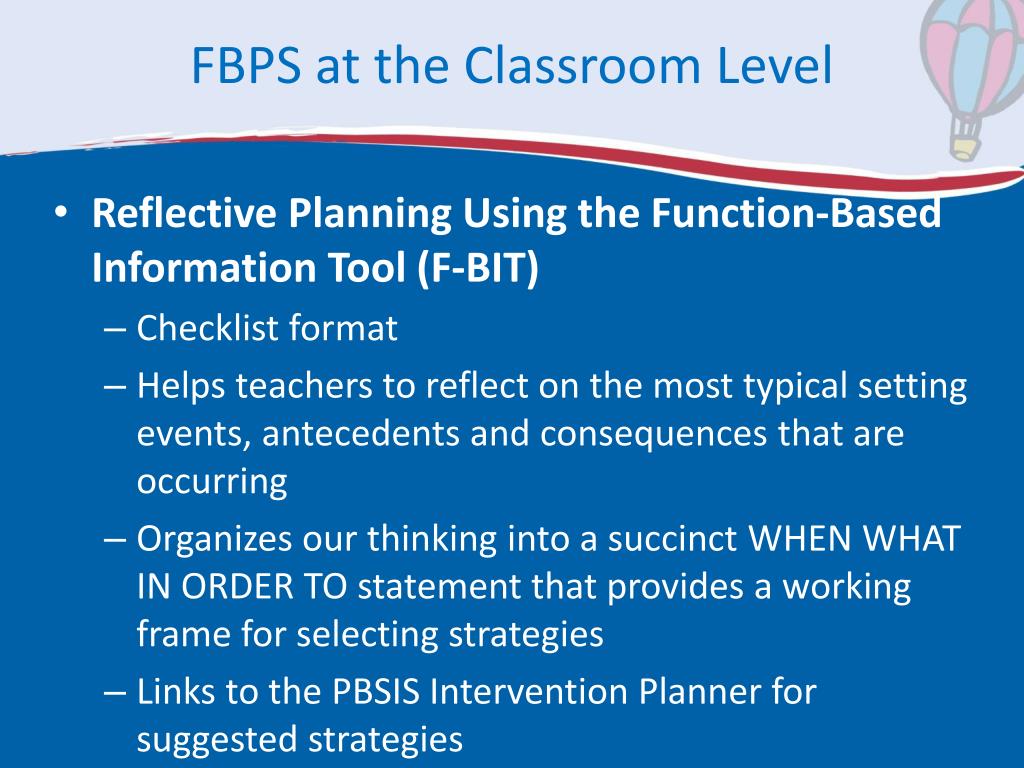 FBPS at the Classroom Level

• Reflective Planning Using the Function-Based Information Tool (F-BIT)
– Checklist format
– Helps teachers to reflect on the most typical setting events, antecedents and consequences that are occurring
– Organizes our thinking into a succinct WHEN WHAT IN ORDER TO statement that provides a working frame for selecting strategies
– Links to the PBSIS Intervention Planner for suggested strategies